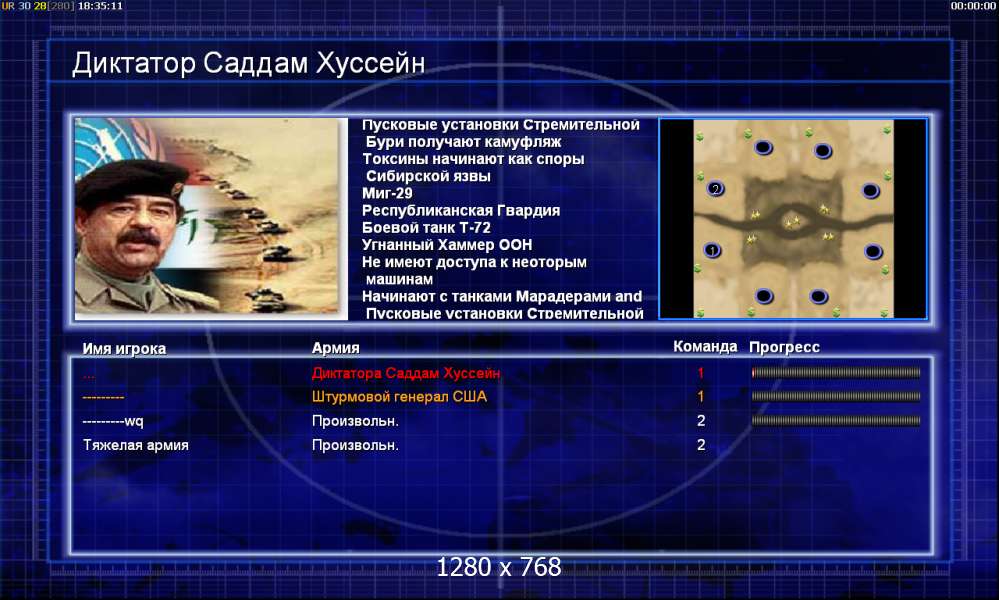 UR 30 28[280] 18:35:11

00:00:00

Диктатор Саддам Хуссейн

Пусковые установки Стремительной Бури получают камуфляж
Токсины начинают как споры Сибирской язвы
Миг-29
Республиканская Гвардия
Боевой танк Т-72
Угнанный Хаммер ООН
Не имеют доступа к неоторым машинам
Начинают с танками Марадерами and Пусковые установки Стремительной

2
1

| Имя игрока | Армия | Команда | Прогресс |
|---|---|---|---|
| --- | Диктатора Саддам Хуссейн | 1 | |
| --------- | Штурмовой генерал США | 1 | |
| ---------wq | Произвольн. | 2 | |
| Тяжелая армия | Произвольн. | 2 | |

1280 x 768